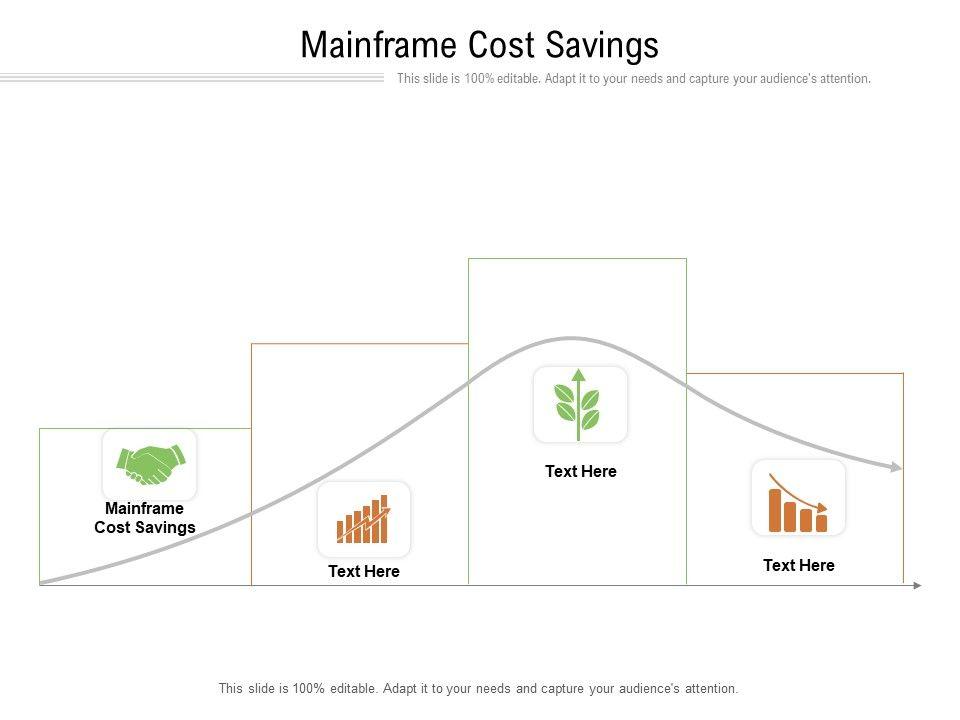 Mainframe Cost Savings

This slide is 100% editable. Adapt it to your needs and capture your audience's attention.

Mainframe Cost Savings

Text Here

Text Here

Text Here

This slide is 100% editable. Adapt it to your needs and capture your audience's attention.